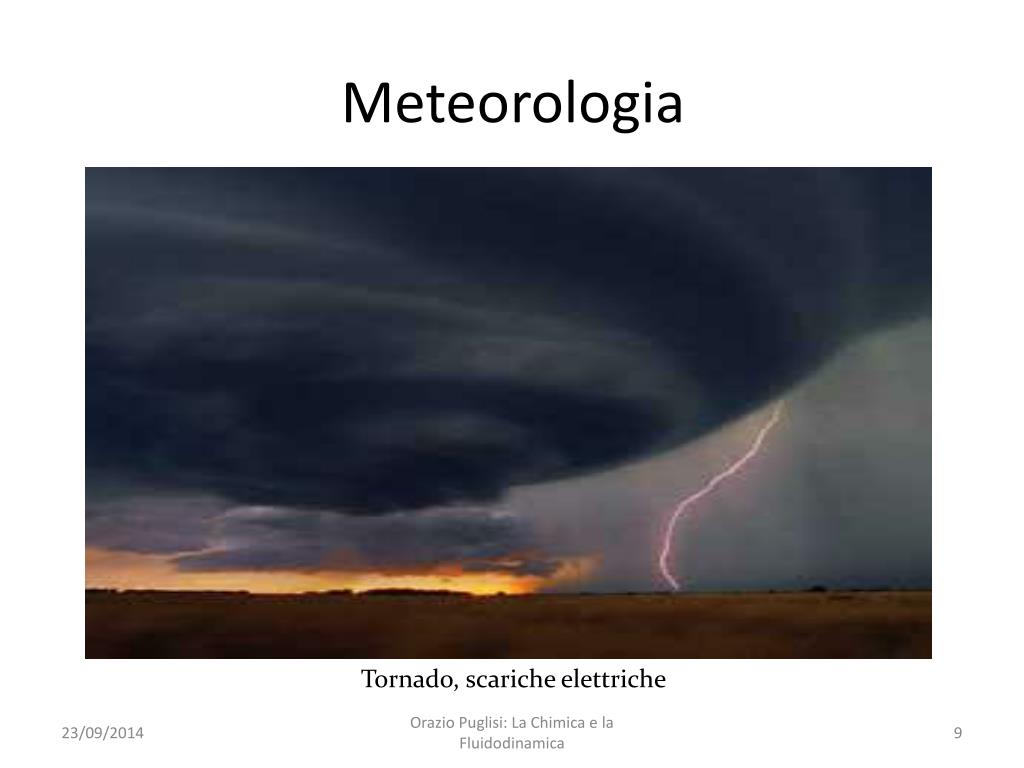 Meteorologia

Tornado, scariche elettriche

23/09/2014

Orazio Puglisi: La Chimica e la Fluidodinamica

9